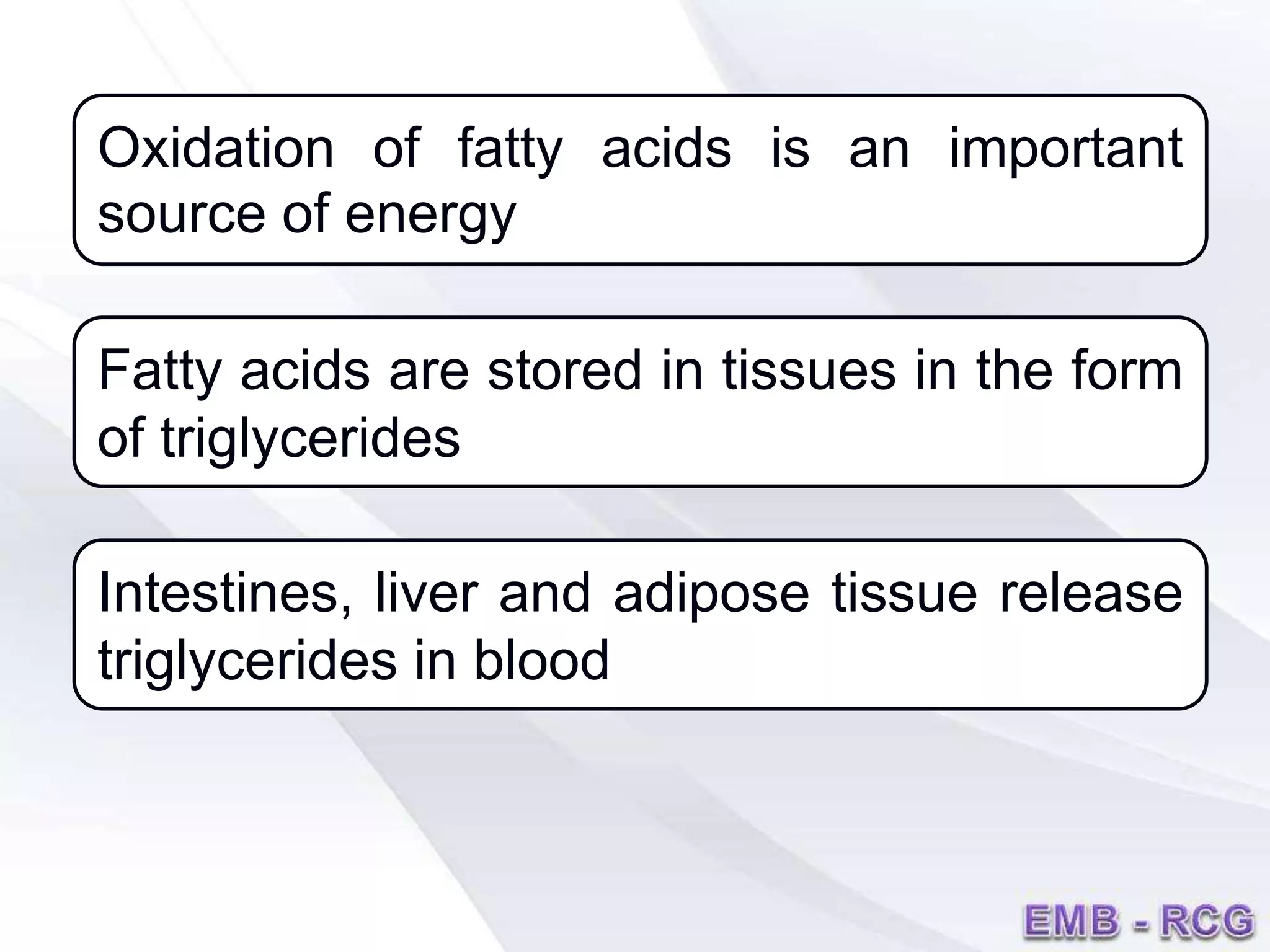 Oxidation of fatty acids is an important source of energy

Fatty acids are stored in tissues in the form of triglycerides

Intestines, liver and adipose tissue release triglycerides in blood

EMB - RCG